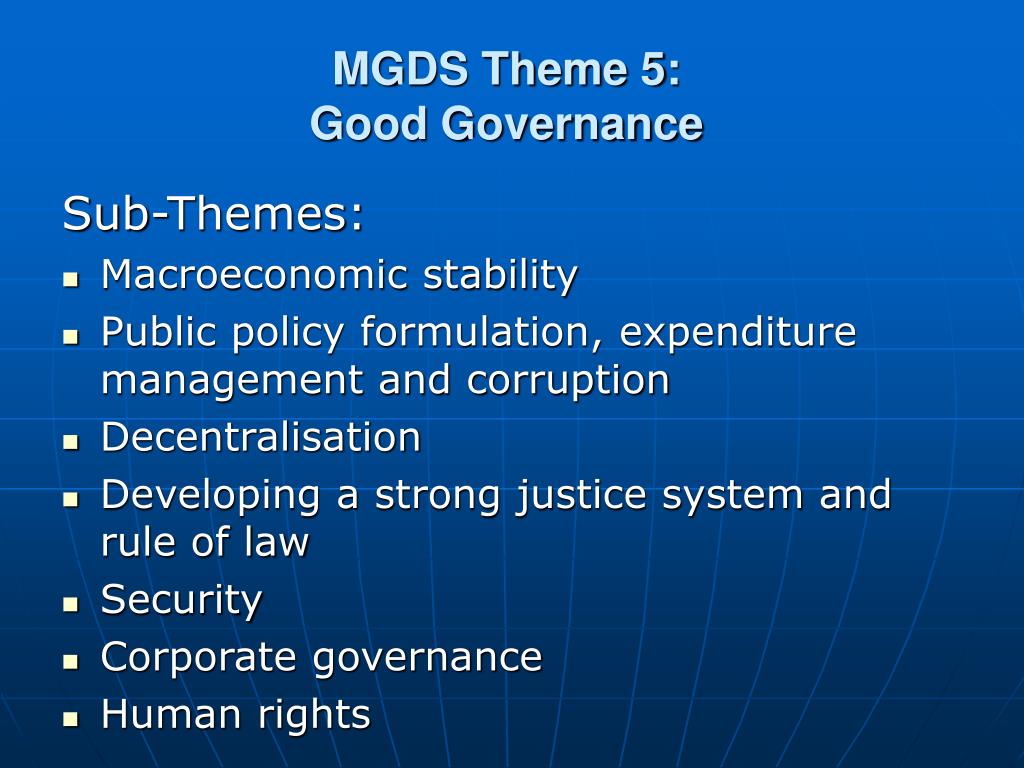 MGDS Theme 5:
Good Governance

Sub-Themes:
- Macroeconomic stability
- Public policy formulation, expenditure management and corruption
- Decentralisation
- Developing a strong justice system and rule of law
- Security
- Corporate governance
- Human rights